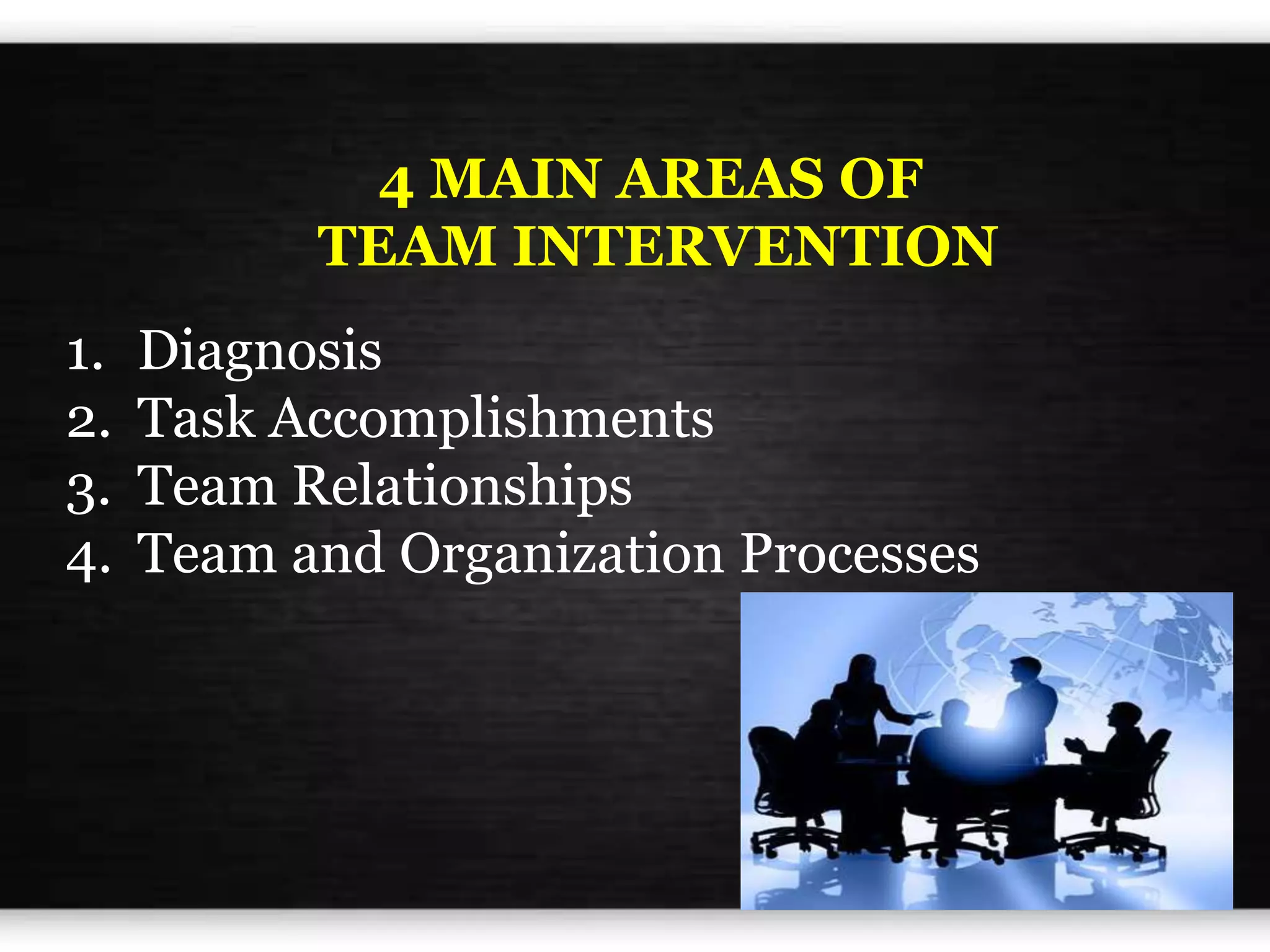 4 MAIN AREAS OF TEAM INTERVENTION

1. Diagnosis
2. Task Accomplishments
3. Team Relationships
4. Team and Organization Processes